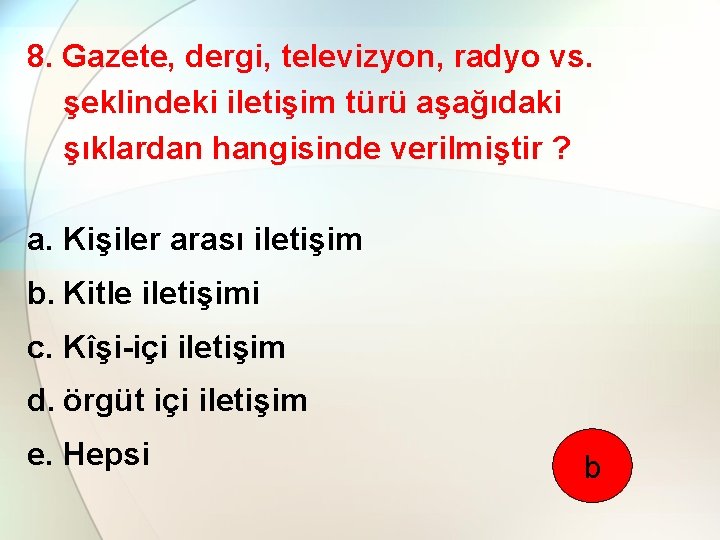 8. Gazete, dergi, televizyon, radyo vs. şeklindeki iletişim türü aşağıdaki şıklardan hangisinde verilmiştir ?

a. Kişiler arası iletişim
b. Kitle iletişimi
c. Kîşi-içi iletişim
d. örgüt içi iletişim
e. Hepsi

b